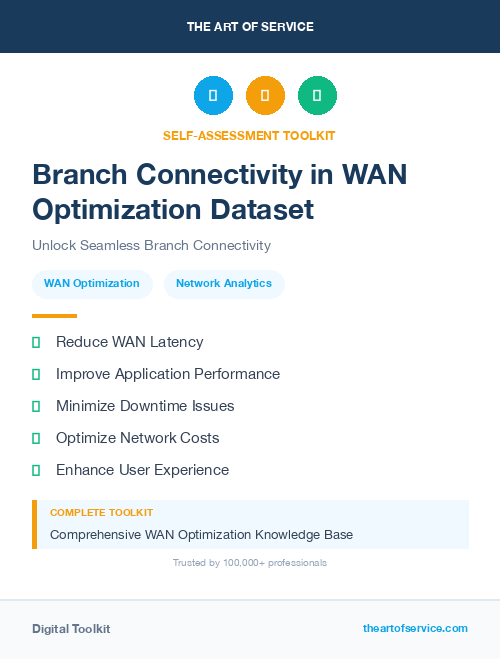 THE ART OF SERVICE

SELF-ASSESSMENT TOOLKIT

Branch Connectivity in WAN Optimization Dataset

Unlock Seamless Branch Connectivity

WAN Optimization
Network Analytics

Reduce WAN Latency
Improve Application Performance
Minimize Downtime Issues
Optimize Network Costs
Enhance User Experience

COMPLETE TOOLKIT
Comprehensive WAN Optimization Knowledge Base

Trusted by 100,000+ professionals

Digital Toolkit
theartofservice.com